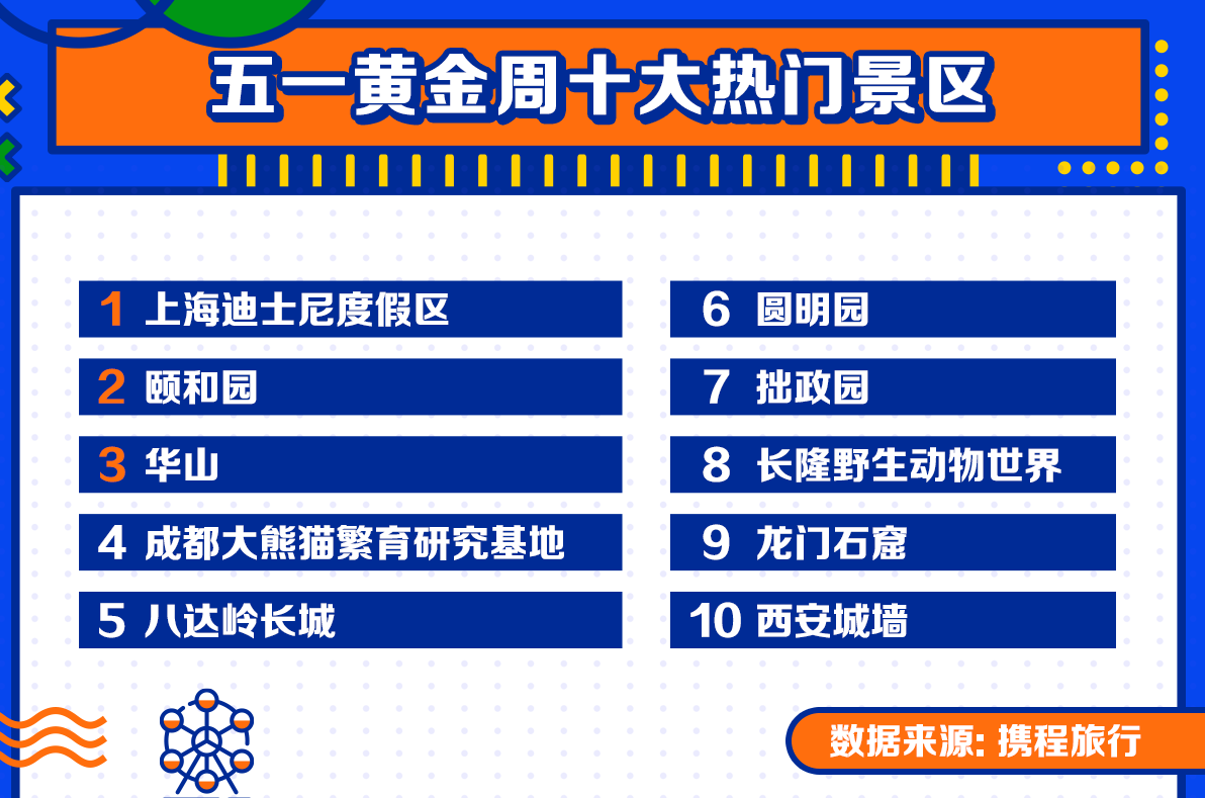 五一黄金周十大热门景区

1 上海迪士尼度假区

2 颐和园

3 华山

4 成都大熊猫繁育研究基地

5 八达岭长城

6 圆明园

7 拙政园

8 长隆野生动物世界

9 龙门石窟

10 西安城墙

数据来源: 携程旅行